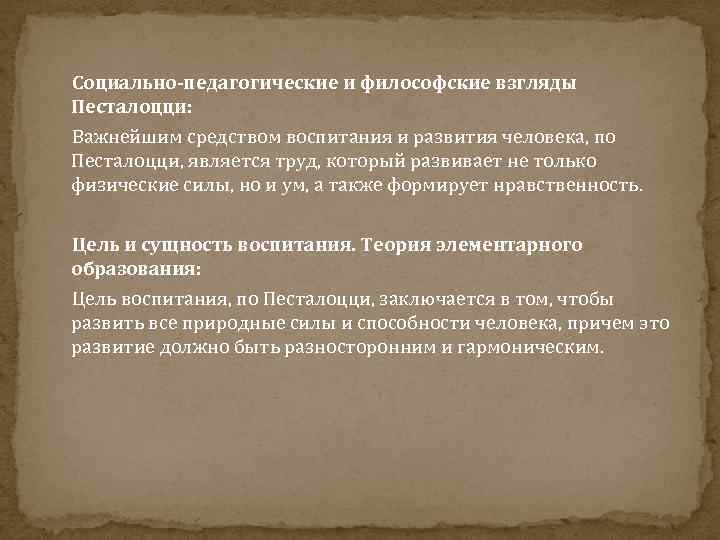 Социально-педагогические и философские взгляды Песталоцци:

Важнейшим средством воспитания и развития человека, по Песталоцци, является труд, который развивает не только физические силы, но и ум, а также формирует нравственность.

Цель и сущность воспитания. Теория элементарного образования:

Цель воспитания, по Песталоцци, заключается в том, чтобы развить все природные силы и способности человека, причем это развитие должно быть разносторонним и гармоническим.